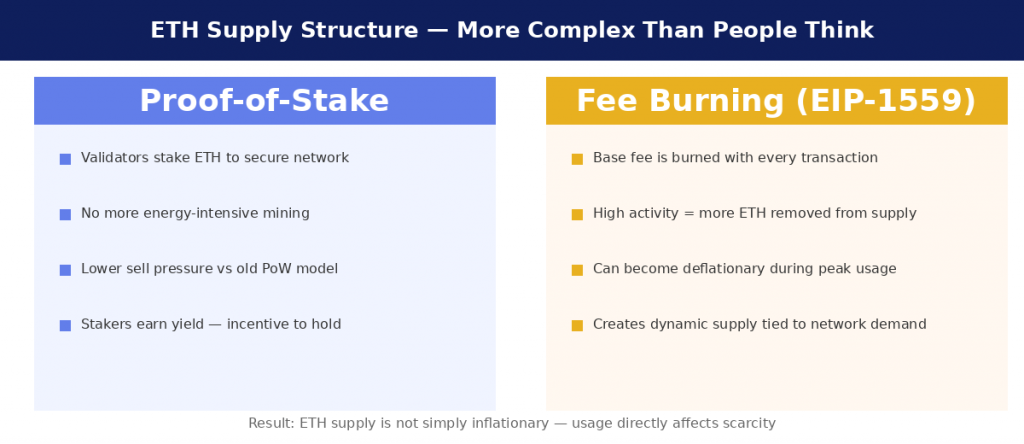 ETH Supply Structure — More Complex Than People Think

Proof-of-Stake

■ Validators stake ETH to secure network

■ No more energy-intensive mining

■ Lower sell pressure vs old PoW model

■ Stakers earn yield — incentive to hold

Fee Burning (EIP-1559)

■ Base fee is burned with every transaction

■ High activity = more ETH removed from supply

■ Can become deflationary during peak usage

■ Creates dynamic supply tied to network demand

Result: ETH supply is not simply inflationary — usage directly affects scarcity